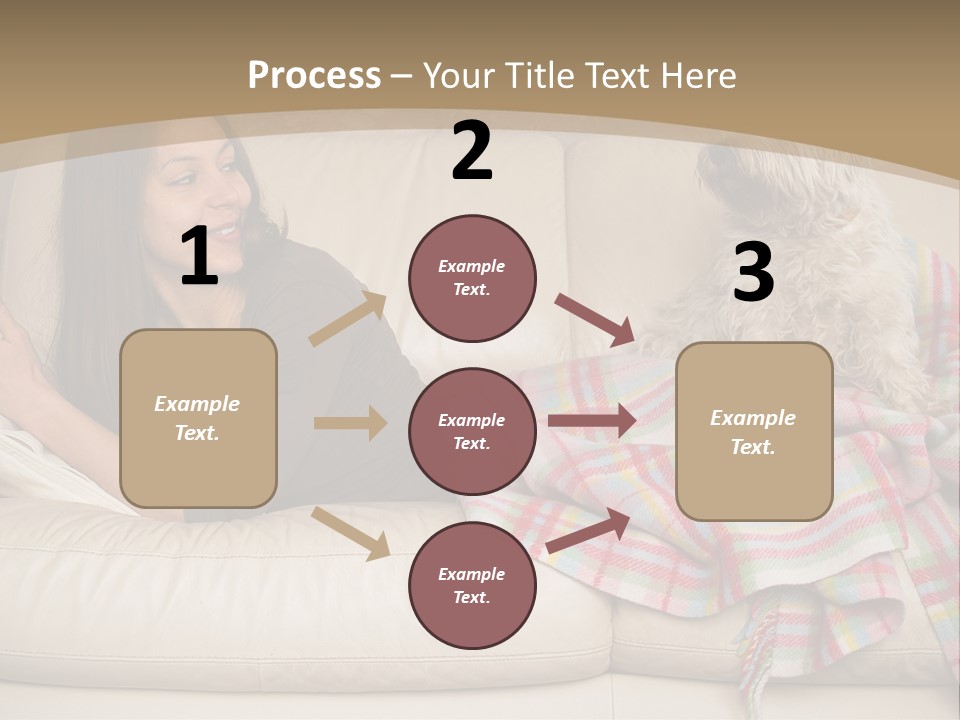 Process – Your Title Text Here

1

Example Text.

2

Example Text.

Example Text.

Example Text.

3

Example Text.